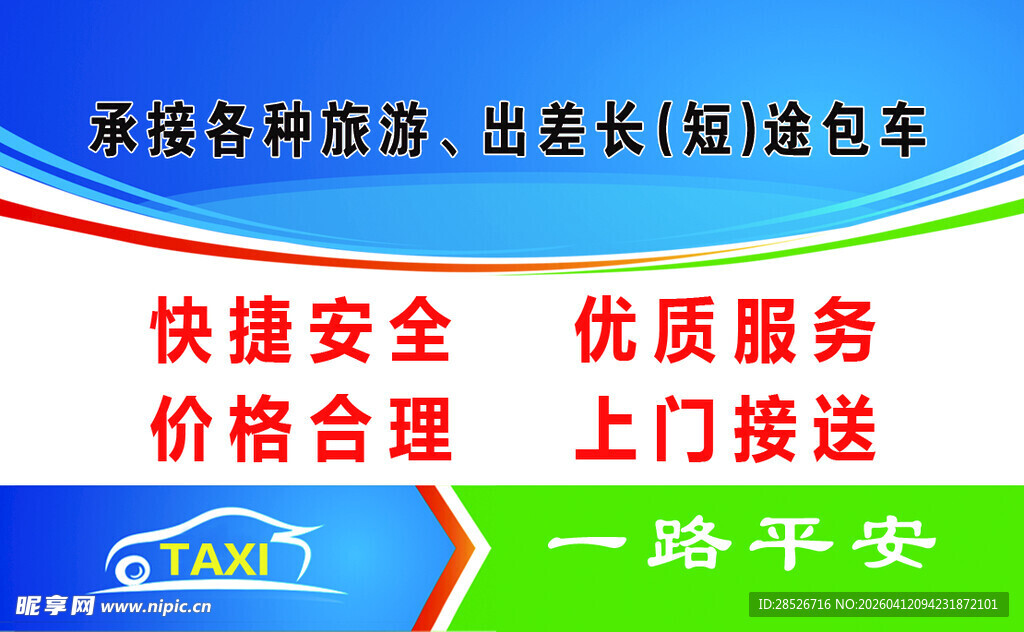 承接各种旅游、出差长(短)途包车

快捷安全　优质服务
价格合理　上门接送

TAXI

一路平安

昵享网 www.nipic.cn

ID:28526716 NO:20260412094231872101